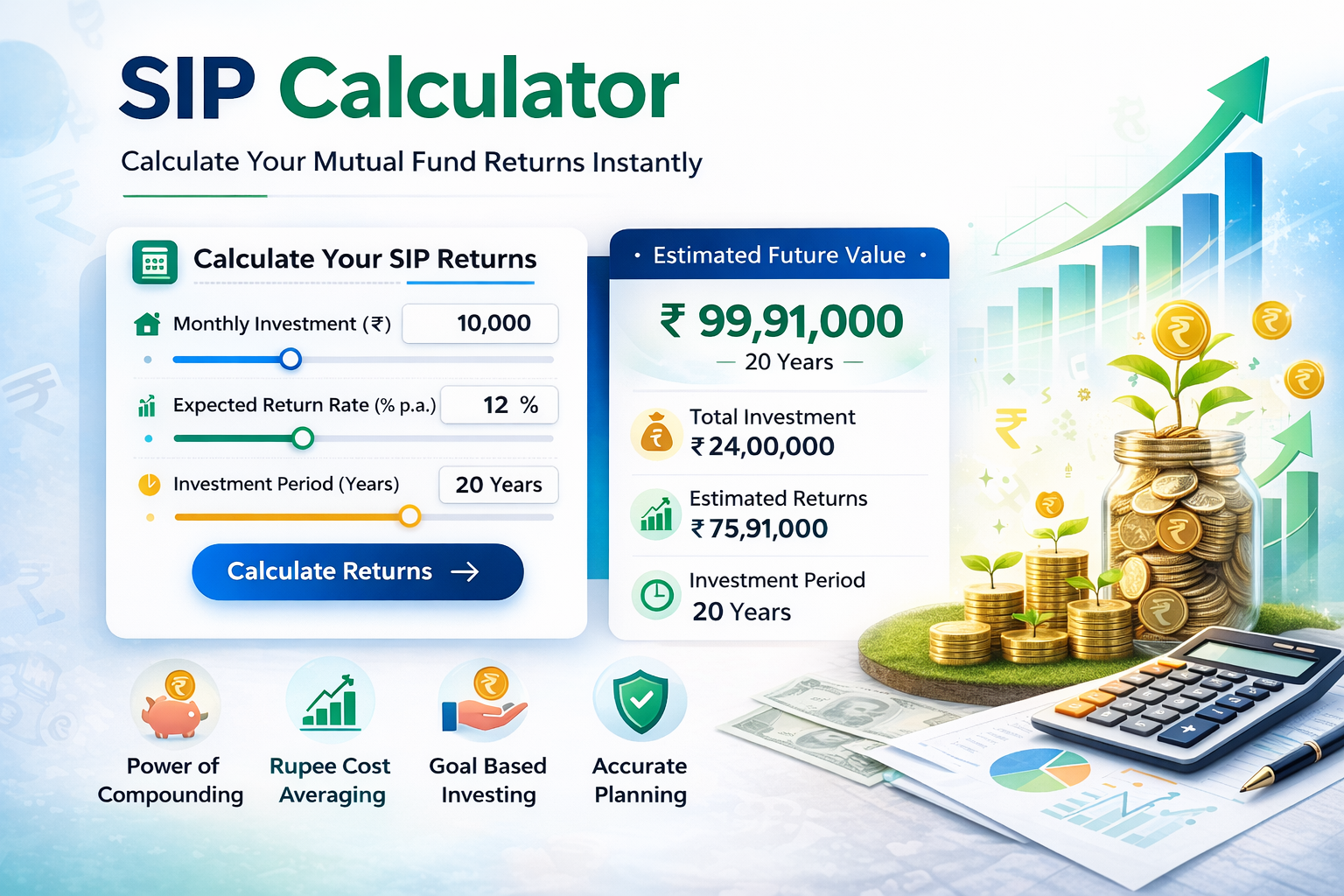 SIP Calculator

Calculate Your Mutual Fund Returns Instantly

Calculate Your SIP Returns

Monthly Investment (₹) 10,000

Expected Return Rate (% p.a.) 12 %

Investment Period (Years) 20 Years

Calculate Returns →

• Estimated Future Value •

₹ 99,91,000
— 20 Years —

Total Investment
₹ 24,00,000

Estimated Returns
₹ 75,91,000

Investment Period
20 Years

Power of Compounding

Rupee Cost Averaging

Goal Based Investing

Accurate Planning